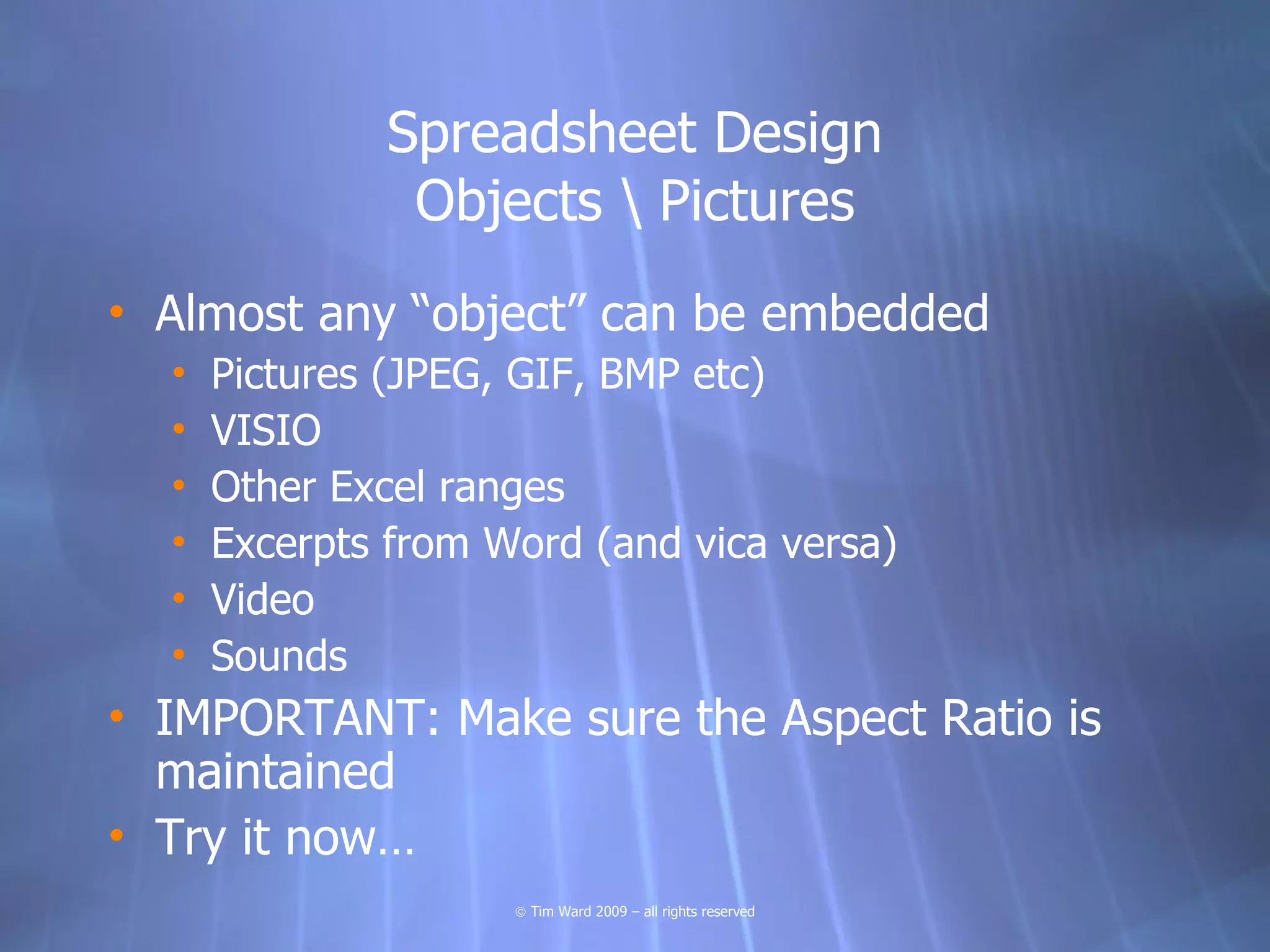 Spreadsheet Design
Objects \ Pictures

• Almost any “object” can be embedded
  • Pictures (JPEG, GIF, BMP etc)
  • VISIO
  • Other Excel ranges
  • Excerpts from Word (and vica versa)
  • Video
  • Sounds
• IMPORTANT: Make sure the Aspect Ratio is maintained
• Try it now…

© Tim Ward 2009 – all rights reserved